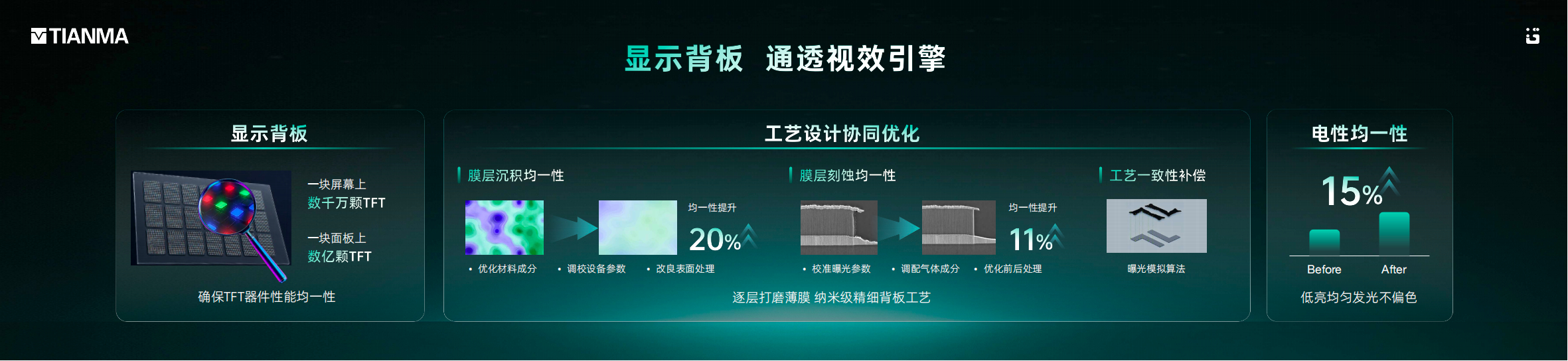 TIANMA

显示背板 通透视效引擎

显示背板

一块屏幕上
数千万颗TFT

一块面板上
数亿颗TFT

确保TFT器件性能均一性

工艺设计协同优化

膜层沉积均一性

均一性提升
20%

• 优化材料成分 • 调校设备参数 • 改良表面处理

膜层刻蚀均一性

均一性提升
11%

• 校准曝光参数 • 调配气体成分 • 优化前后处理

工艺一致性补偿

曝光模拟算法

逐层打磨薄膜 纳米级精细背板工艺

电性均一性

15%

Before After

低亮均匀发光不偏色